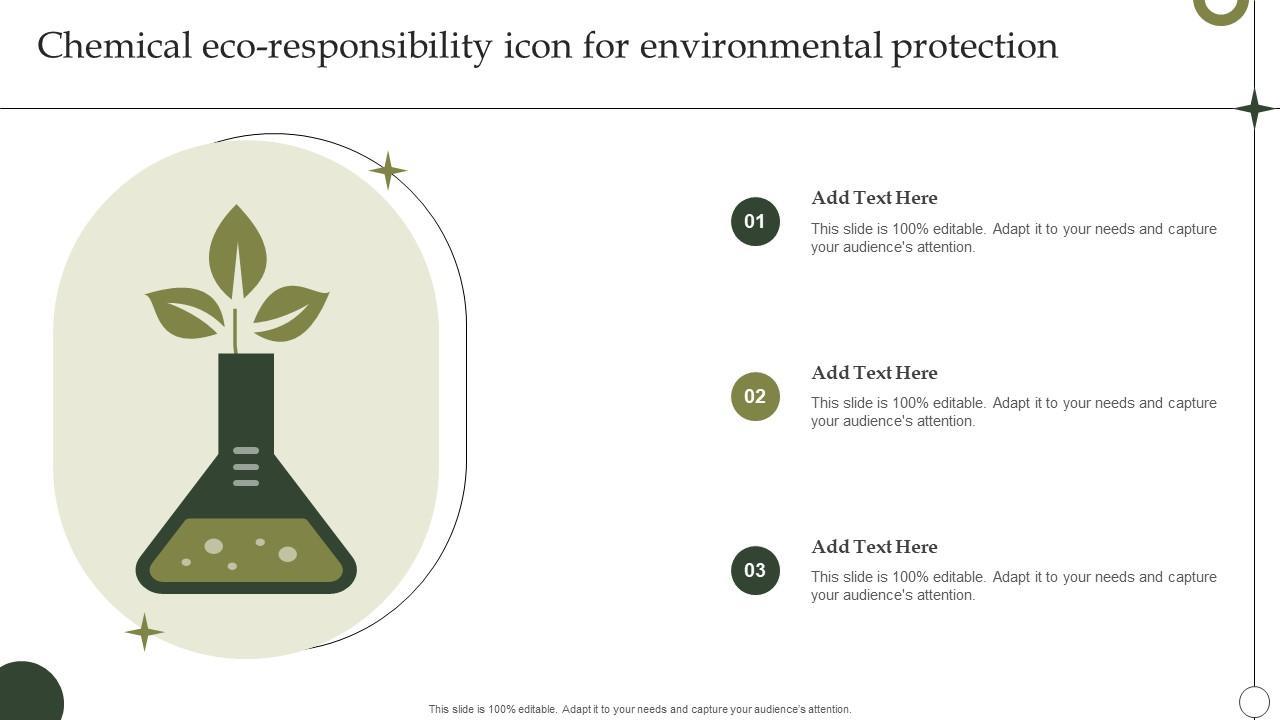 Chemical eco-responsibility icon for environmental protection

01

Add Text Here

This slide is 100% editable. Adapt it to your needs and capture your audience's attention.

02

Add Text Here

This slide is 100% editable. Adapt it to your needs and capture your audience's attention.

03

Add Text Here

This slide is 100% editable. Adapt it to your needs and capture your audience's attention.

This slide is 100% editable. Adapt it to your needs and capture your audience's attention.